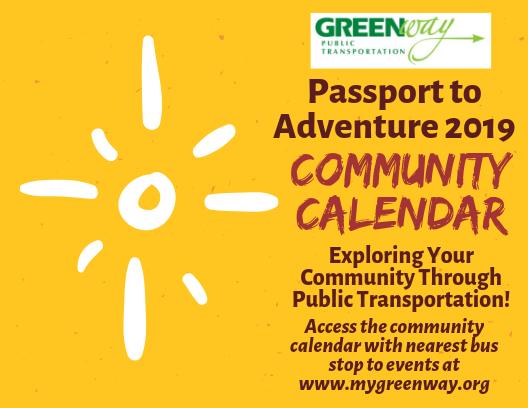 GREENway
PUBLIC TRANSPORTATION

Passport to Adventure 2019

COMMUNITY CALENDAR

Exploring Your Community Through Public Transportation!

Access the community calendar with nearest bus stop to events at www.mygreenway.org